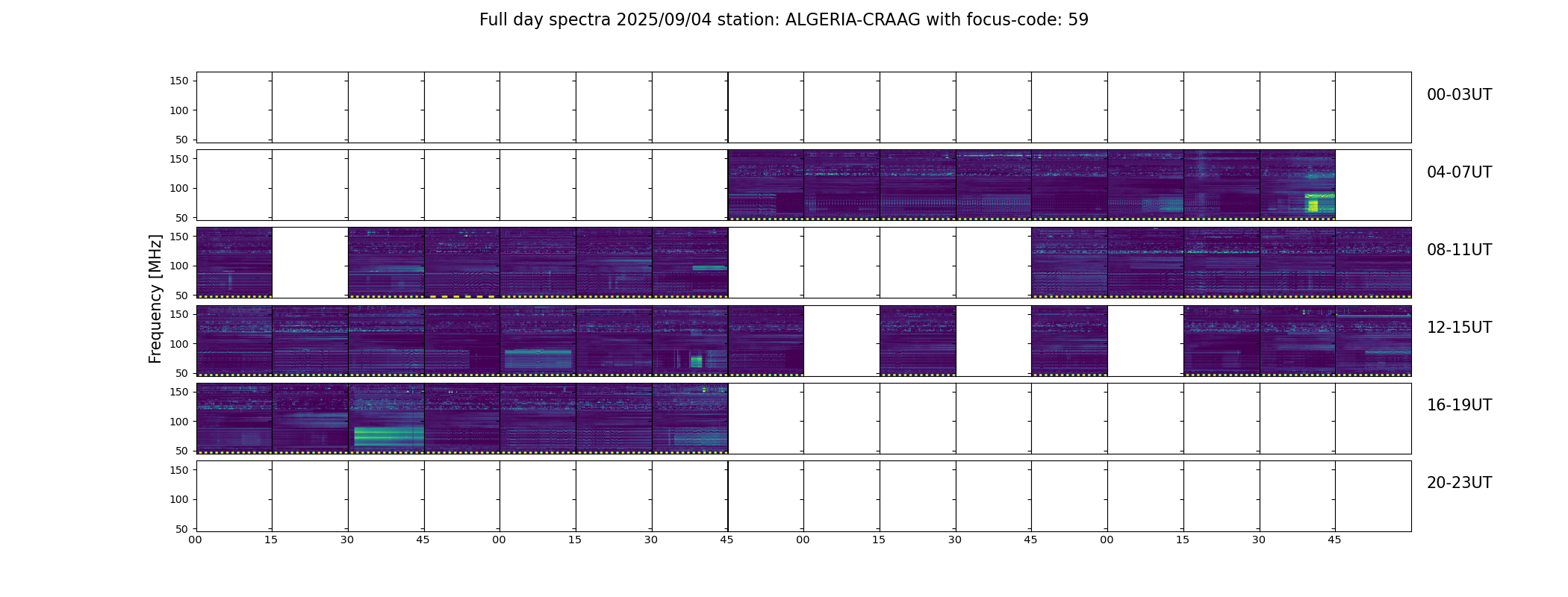 Full day spectra 2025/09/04 station: ALGERIA-CRAAG with focus-code: 59

Frequency [MHz]

150
100
50
00-03UT

150
100
50
04-07UT

150
100
50
08-11UT

150
100
50
12-15UT

150
100
50
16-19UT

150
100
50
20-23UT

00 15 30 45 00 15 30 45 00 15 30 45 00 15 30 45